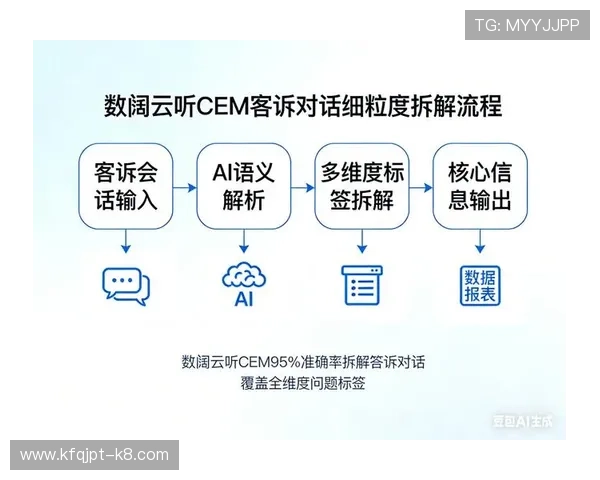 TG: MYYJJPP

数阔云听CEM客诉对话细粒度拆解流程

客诉会话输入

AI语义解析

多维度标签拆解

核心信息输出

AI

数据报表

数阔云听CEM95%准确率拆解答诉对话
覆盖全维度问题标签

豆包AI生成

www.kfqjpt-k8.com